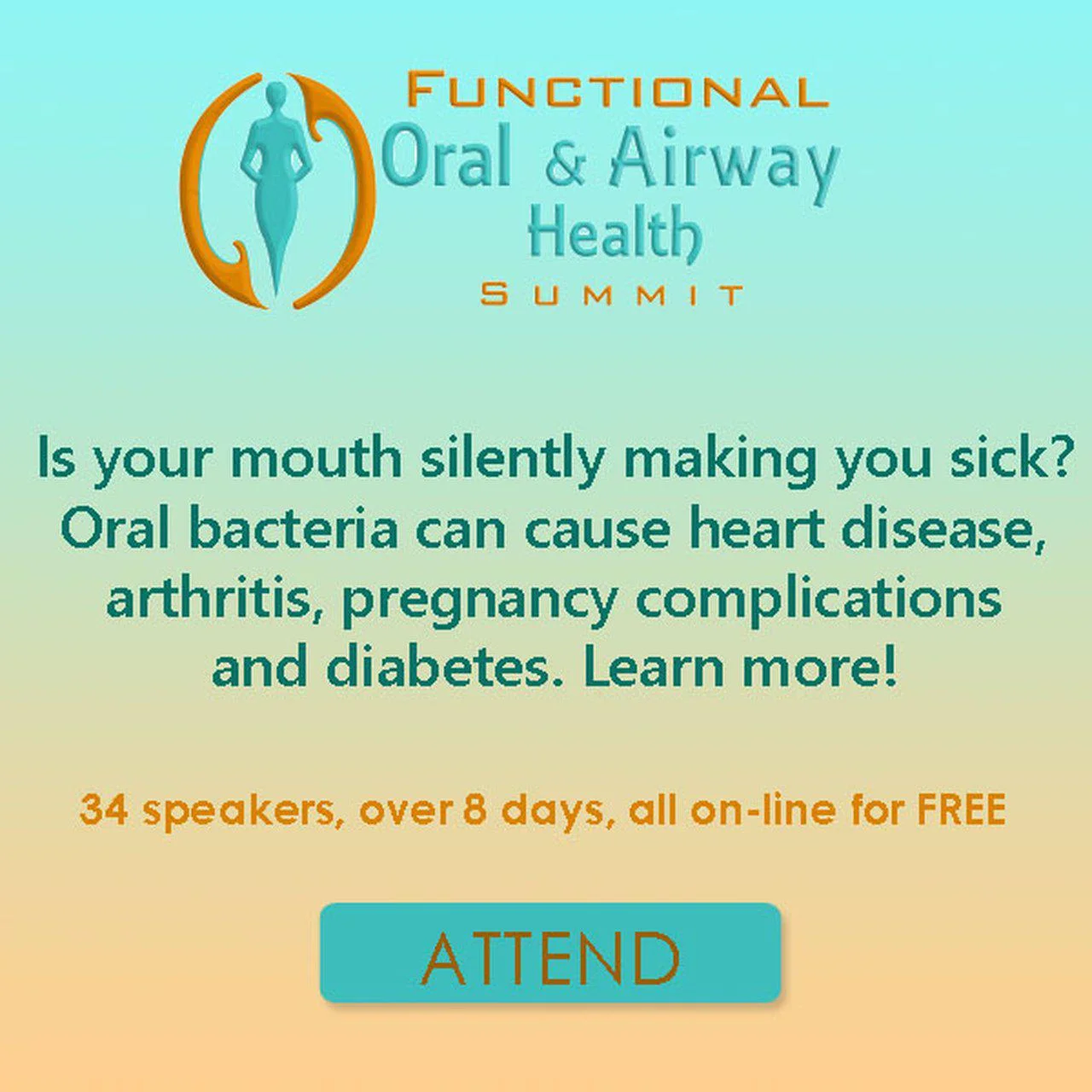 FUNCTIONAL
Oral & Airway
Health
SUMMIT

Is your mouth silently making you sick? Oral bacteria can cause heart disease, arthritis, pregnancy complications and diabetes. Learn more!

34 speakers, over 8 days, all on-line for FREE

ATTEND